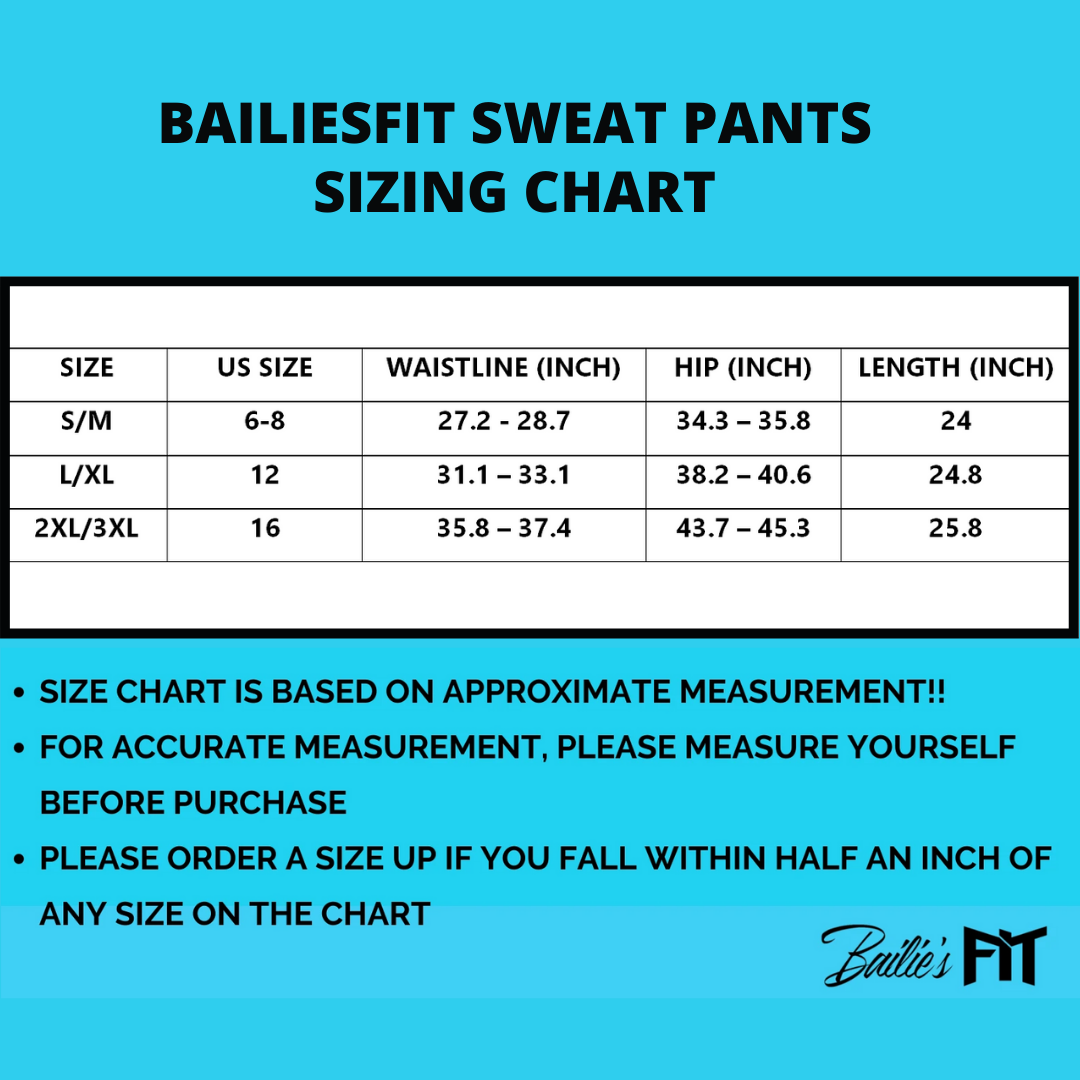 BAILIESFIT SWEAT PANTS SIZING CHART

| SIZE | US SIZE | WAISTLINE (INCH) | HIP (INCH) | LENGTH (INCH) |
|---|---|---|---|---|
| S/M | 6-8 | 27.2 - 28.7 | 34.3 – 35.8 | 24 |
| L/XL | 12 | 31.1 – 33.1 | 38.2 – 40.6 | 24.8 |
| 2XL/3XL | 16 | 35.8 – 37.4 | 43.7 – 45.3 | 25.8 |

• SIZE CHART IS BASED ON APPROXIMATE MEASUREMENT!!
• FOR ACCURATE MEASUREMENT, PLEASE MEASURE YOURSELF BEFORE PURCHASE
• PLEASE ORDER A SIZE UP IF YOU FALL WITHIN HALF AN INCH OF ANY SIZE ON THE CHART

Bailie's FIT